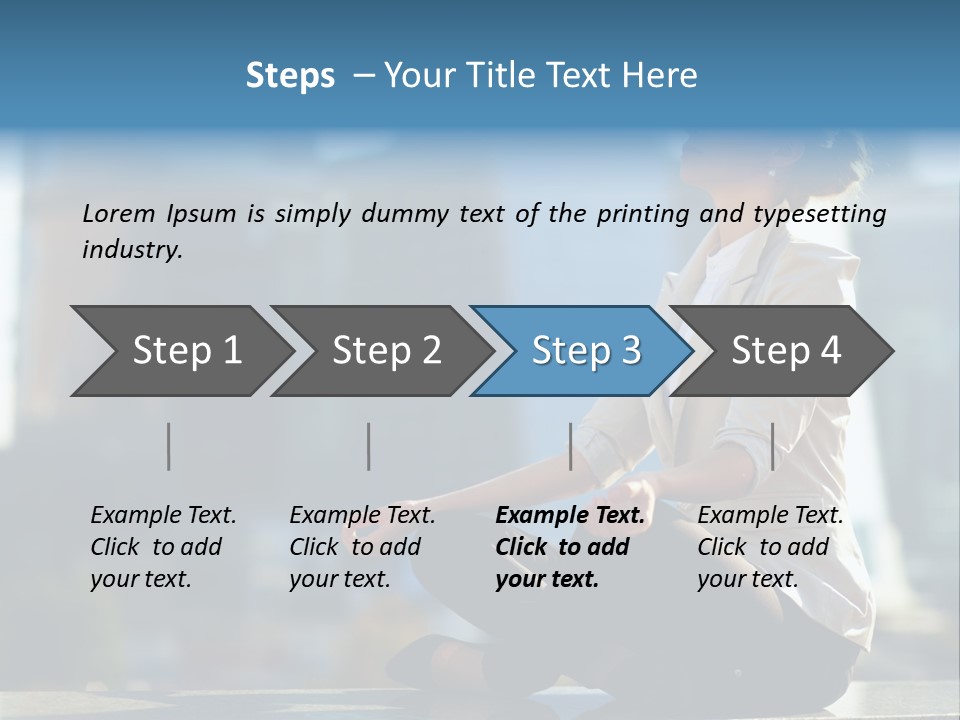 Steps – Your Title Text Here

Lorem Ipsum is simply dummy text of the printing and typesetting industry.

Step 1

Step 2

Step 3

Step 4

Example Text. Click to add your text.

Example Text. Click to add your text.

Example Text. Click to add your text.

Example Text. Click to add your text.